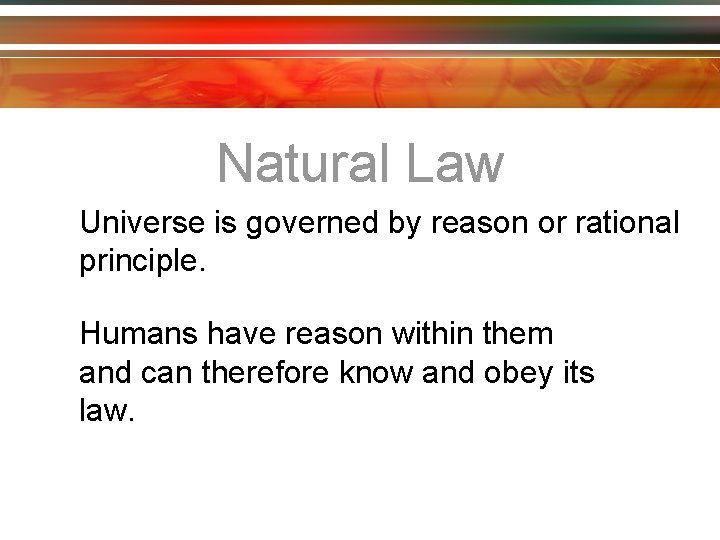 Natural Law

Universe is governed by reason or rational principle.

Humans have reason within them and can therefore know and obey its law.